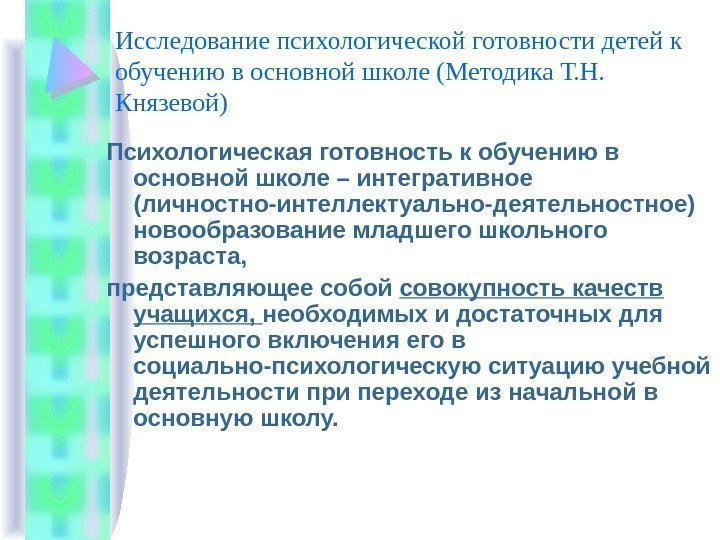 Исследование психологической готовности детей к обучению в основной школе (Методика Т.Н. Князевой)

Психологическая готовность к обучению в основной школе – интегративное (личностно-интеллектуально-деятельностное) новообразование младшего школьного возраста,

представляющее собой совокупность качеств учащихся, необходимых и достаточных для успешного включения его в социально-психологическую ситуацию учебной деятельности при переходе из начальной в основную школу.